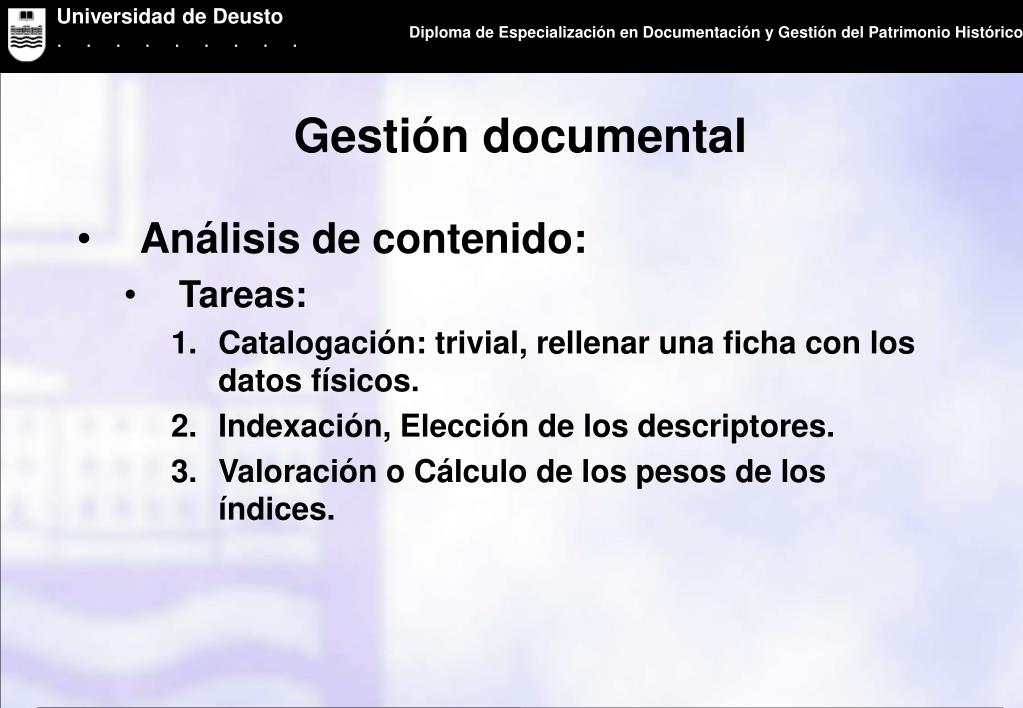 Universidad de Deusto
. . . . . . . . .

Diploma de Especialización en Documentación y Gestión del Patrimonio Histórico

Gestión documental

• Análisis de contenido:
• Tareas:
1. Catalogación: trivial, rellenar una ficha con los datos físicos.
2. Indexación, Elección de los descriptores.
3. Valoración o Cálculo de los pesos de los índices.